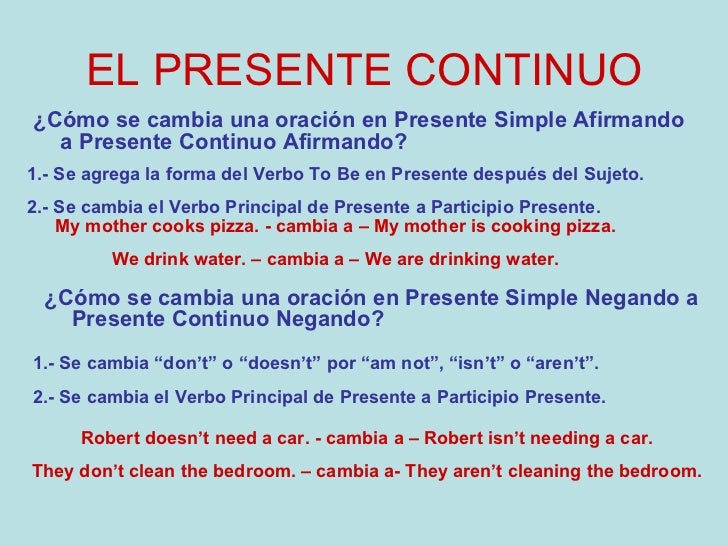 EL PRESENTE CONTINUO

¿Cómo se cambia una oración en Presente Simple Afirmando a Presente Continuo Afirmando?

1.- Se agrega la forma del Verbo To Be en Presente después del Sujeto.

2.- Se cambia el Verbo Principal de Presente a Participio Presente.

My mother cooks pizza. - cambia a – My mother is cooking pizza.

We drink water. – cambia a – We are drinking water.

¿Cómo se cambia una oración en Presente Simple Negando a Presente Continuo Negando?

1.- Se cambia “don’t” o “doesn’t” por “am not”, “isn’t” o “aren’t”.

2.- Se cambia el Verbo Principal de Presente a Participio Presente.

Robert doesn’t need a car. - cambia a – Robert isn’t needing a car.

They don’t clean the bedroom. – cambia a- They aren’t cleaning the bedroom.